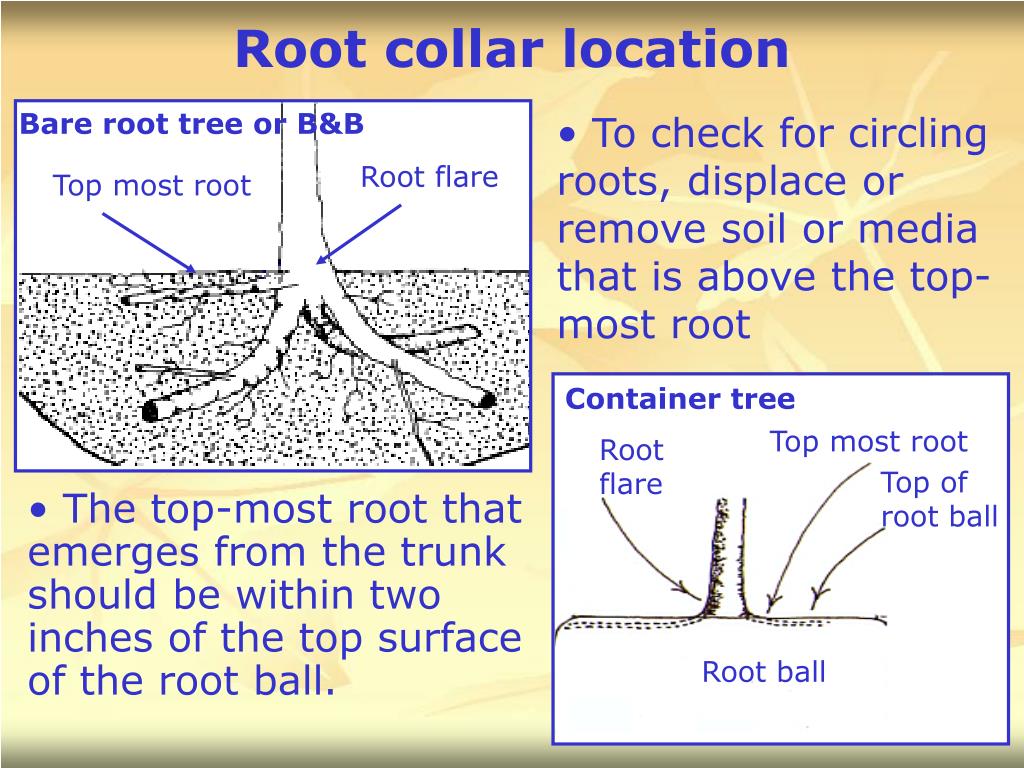 Root collar location

Bare root tree or B&B

Top most root

Root flare

• To check for circling roots, displace or remove soil or media that is above the top-most root

Container tree

Root flare

Top most root

Top of root ball

Root ball

• The top-most root that emerges from the trunk should be within two inches of the top surface of the root ball.